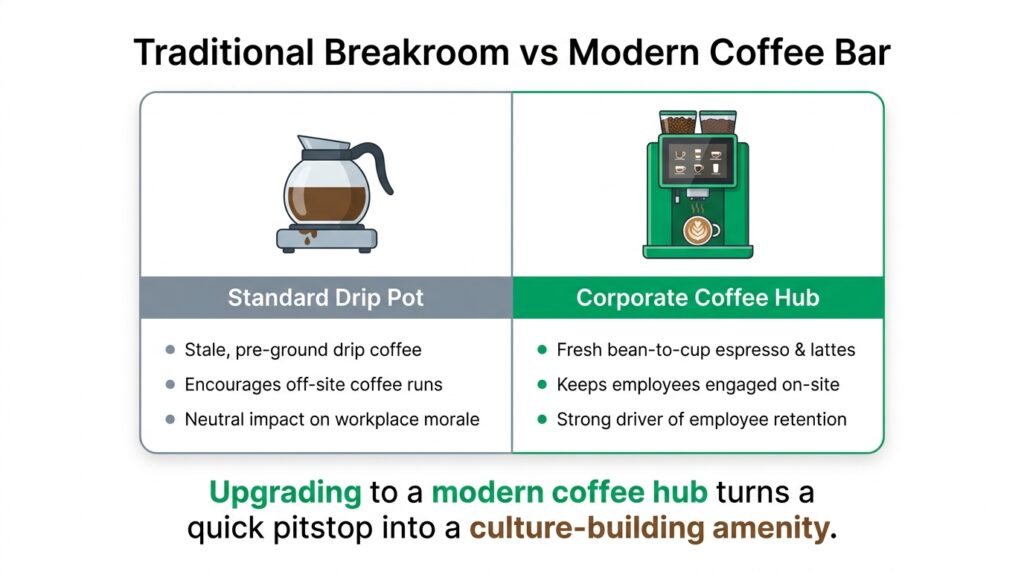 Traditional Breakroom vs Modern Coffee Bar

Standard Drip Pot

- Stale, pre-ground drip coffee
- Encourages off-site coffee runs
- Neutral impact on workplace morale

Corporate Coffee Hub

- Fresh bean-to-cup espresso & lattes
- Keeps employees engaged on-site
- Strong driver of employee retention

Upgrading to a modern coffee hub turns a quick pitstop into a culture-building amenity.